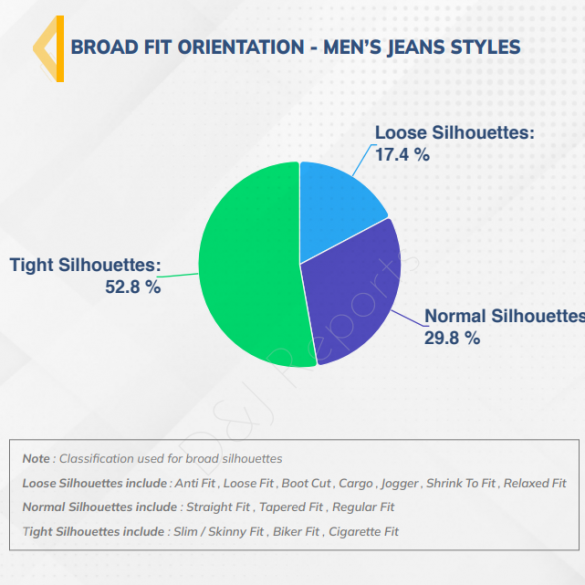 BROAD FIT ORIENTATION - MEN'S JEANS STYLES

Loose Silhouettes: 17.4 %

Tight Silhouettes: 52.8 %

Normal Silhouettes 29.8 %

D&J Reports

Note : Classification used for broad silhouettes

Loose Silhouettes include : Anti Fit , Loose Fit , Boot Cut , Cargo , Jogger , Shrink To Fit , Relaxed Fit

Normal Silhouettes include : Straight Fit , Tapered Fit , Regular Fit

Tight Silhouettes include : Slim / Skinny Fit , Biker Fit , Cigarette Fit